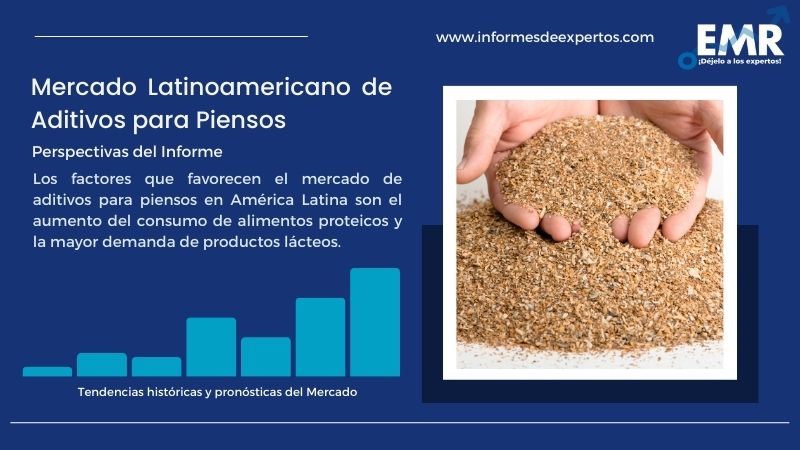 www.informesdeexpertos.com

EMR
¡Déjelo a los expertos!

Mercado Latinoamericano de Aditivos para Piensos

Perspectivas del Informe

Los factores que favorecen el mercado de aditivos para piensos en América Latina son el aumento del consumo de alimentos proteicos y la mayor demanda de productos lácteos.

Tendencias históricas y pronósticas del Mercado